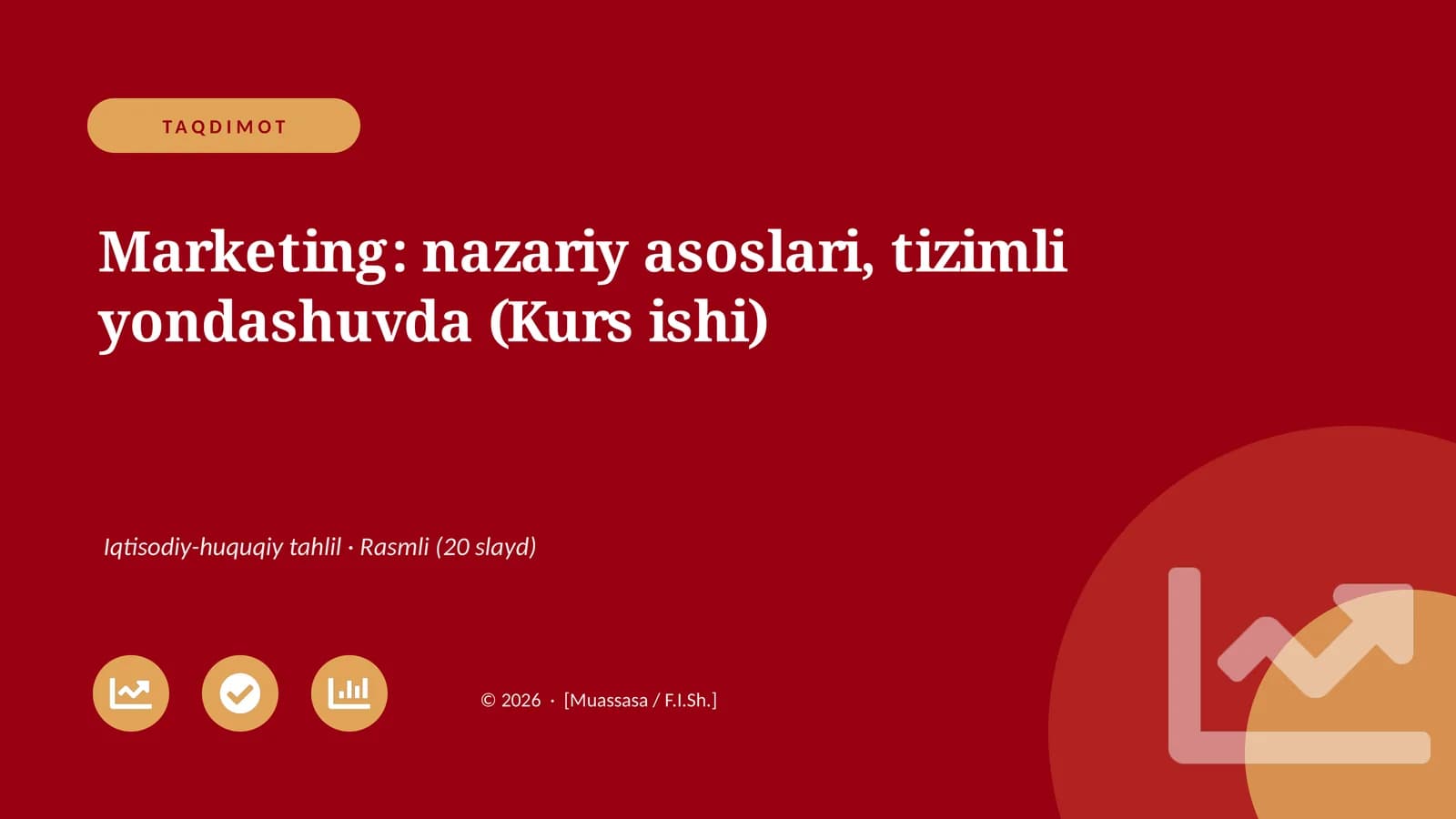 TAQDIMOT

Marketing: nazariy asoslari, tizimli yondashuvda (Kurs ishi)

Iqtisodiy-huquqiy tahlil · Rasmli (20 slayd)

© 2026 · [Muassasa / F.I.Sh.]